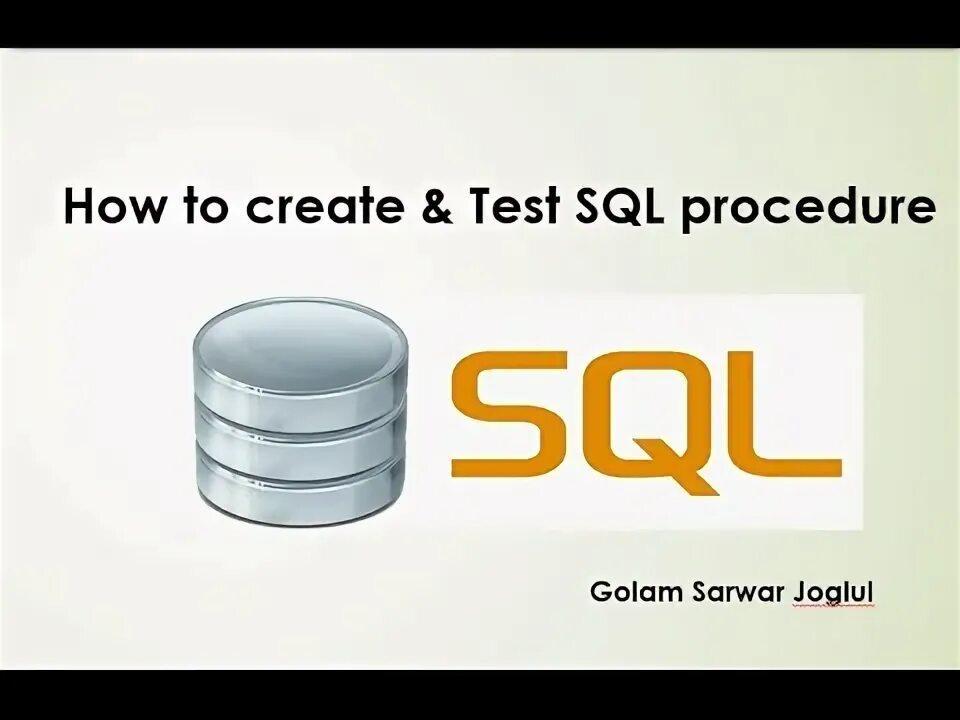 How to create & Test SQL procedure

SQL

Golam Sarwar Joglul